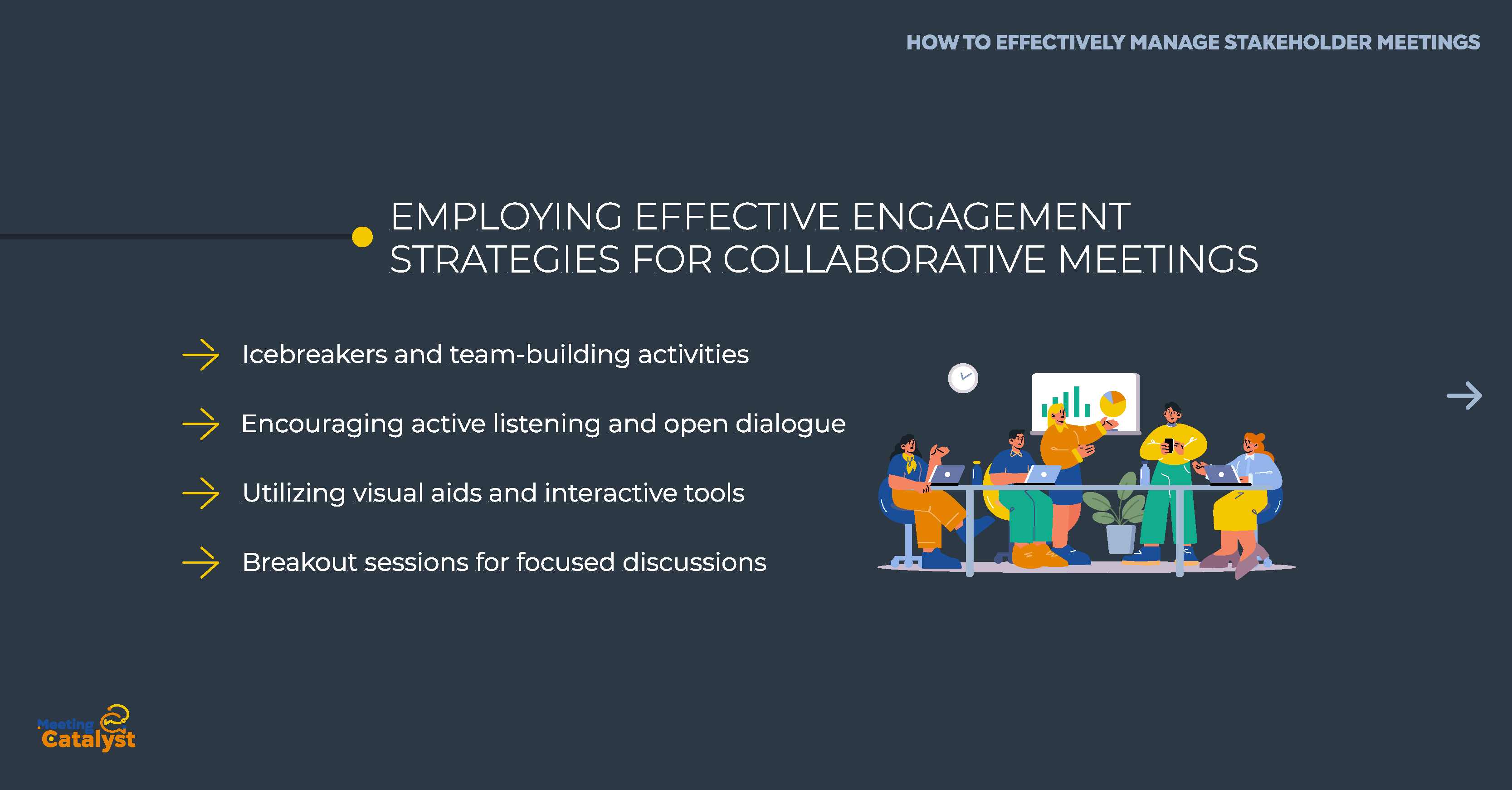 HOW TO EFFECTIVELY MANAGE STAKEHOLDER MEETINGS

EMPLOYING EFFECTIVE ENGAGEMENT STRATEGIES FOR COLLABORATIVE MEETINGS

Icebreakers and team-building activities

Encouraging active listening and open dialogue

Utilizing visual aids and interactive tools

Breakout sessions for focused discussions

Meeting Catalyst